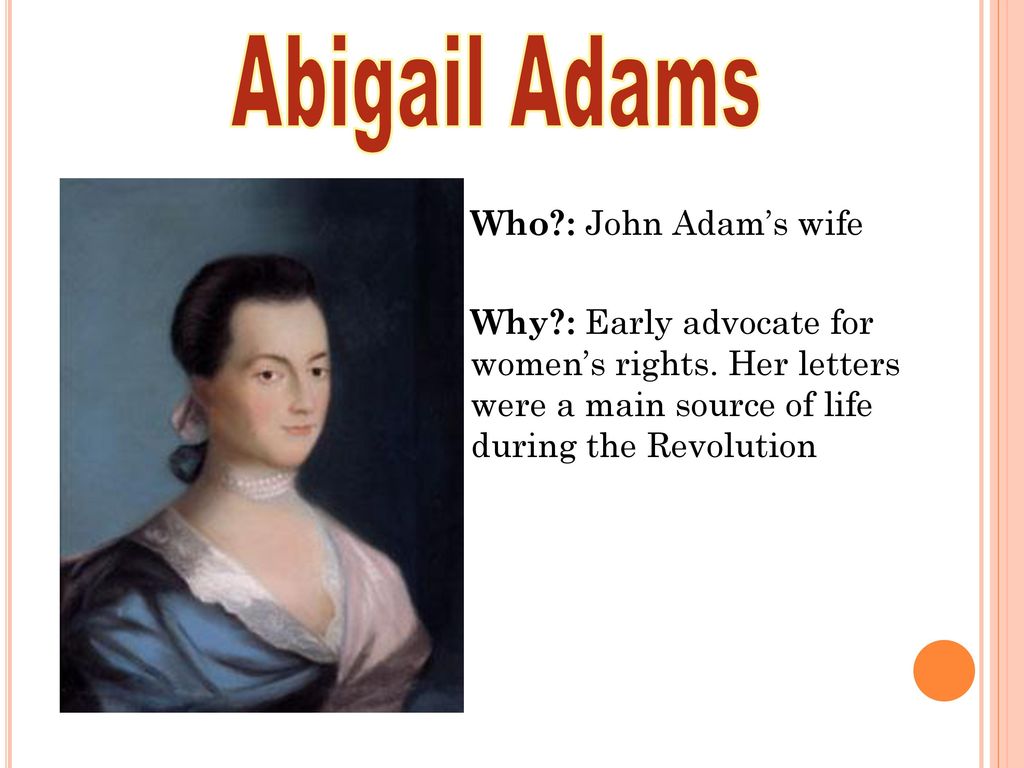 Abigail Adams

Who?: John Adam's wife

Why?: Early advocate for women's rights. Her letters were a main source of life during the Revolution